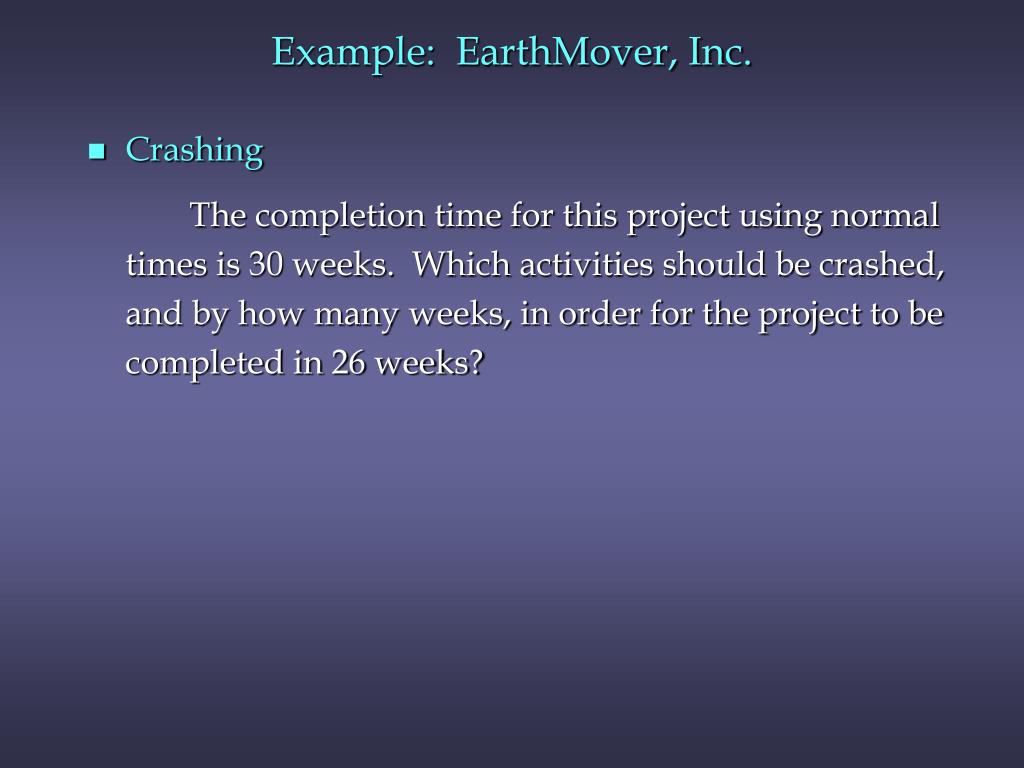 Example: EarthMover, Inc.

Crashing

The completion time for this project using normal times is 30 weeks. Which activities should be crashed, and by how many weeks, in order for the project to be completed in 26 weeks?